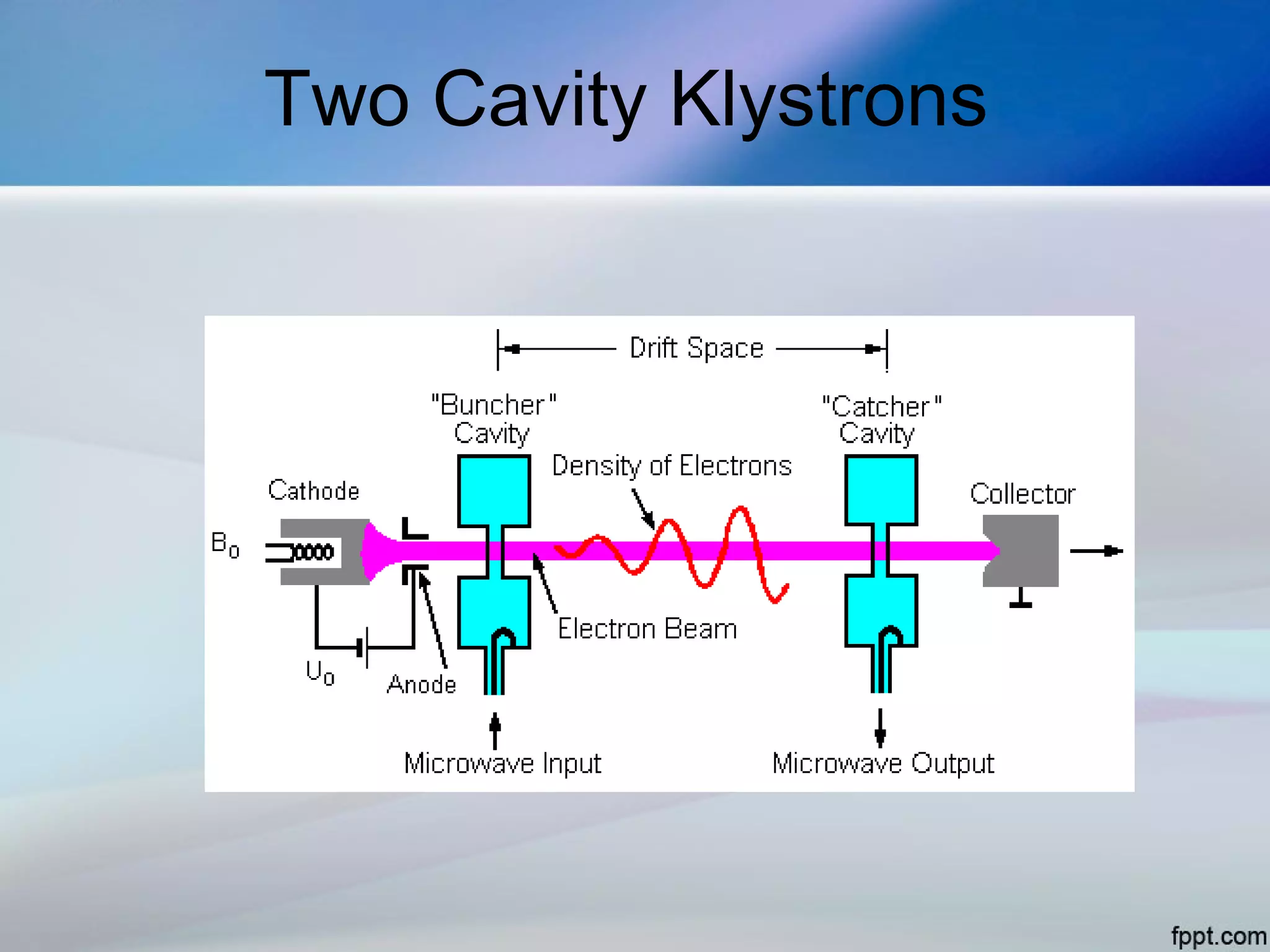 Two Cavity Klystrons

Drift Space

"Buncher" Cavity

"Catcher" Cavity

Density of Electrons

Cathode

Collector

$B_0$

Electron Beam

$U_0$

Anode

Microwave Input

Microwave Output

fppt.com